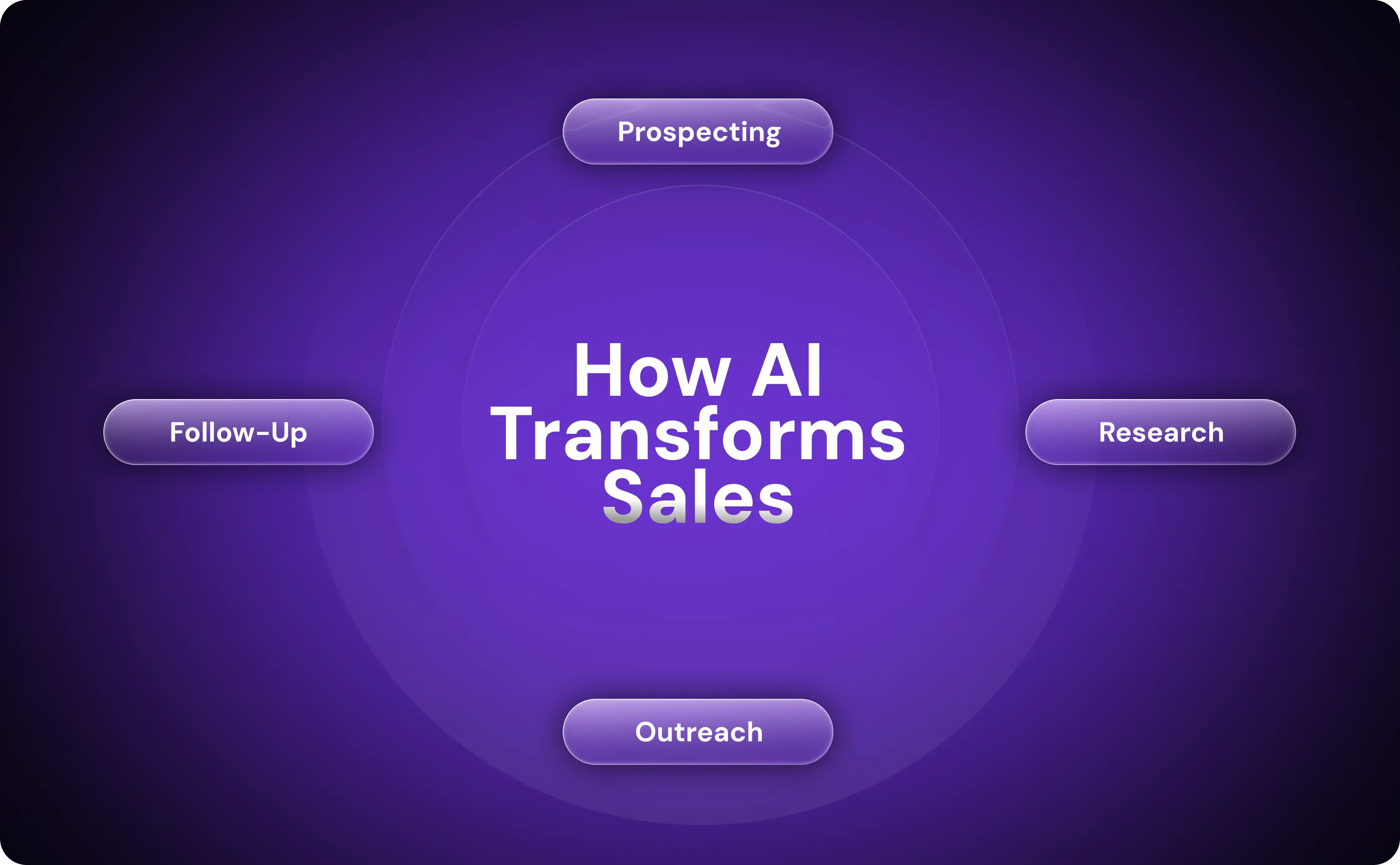 Prospecting

Follow-Up

How AI Transforms Sales

Research

Outreach